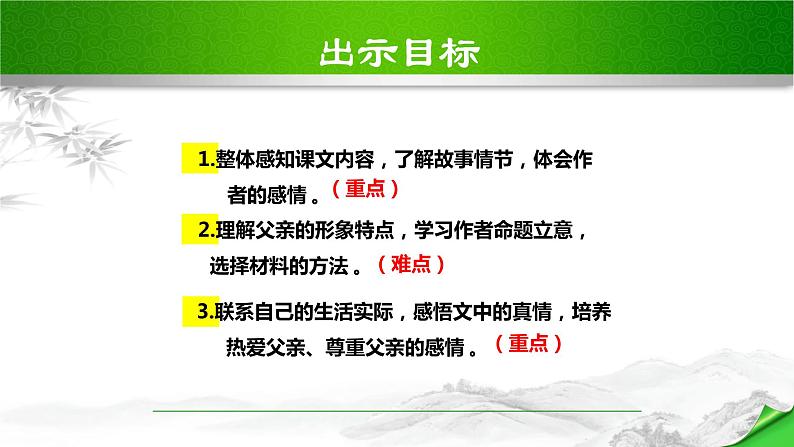 出示目标

1.整体感知课文内容，了解故事情节，体会作者的感情。（重点）

2.理解父亲的形象特点，学习作者命题立意，选择材料的方法。（难点）

3.联系自己的生活实际，感悟文中的真情，培养热爱父亲、尊重父亲的感情。（重点）